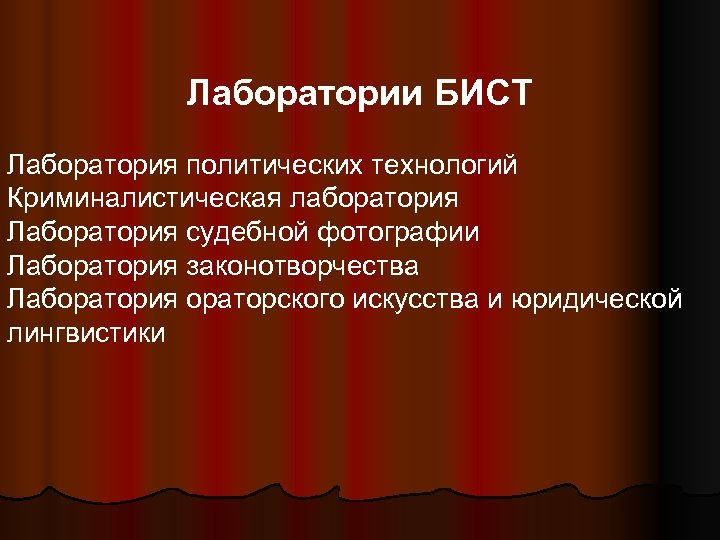 Лаборатории БИСТ

Лаборатория политических технологий
Криминалистическая лаборатория
Лаборатория судебной фотографии
Лаборатория законотворчества
Лаборатория ораторского искусства и юридической лингвистики